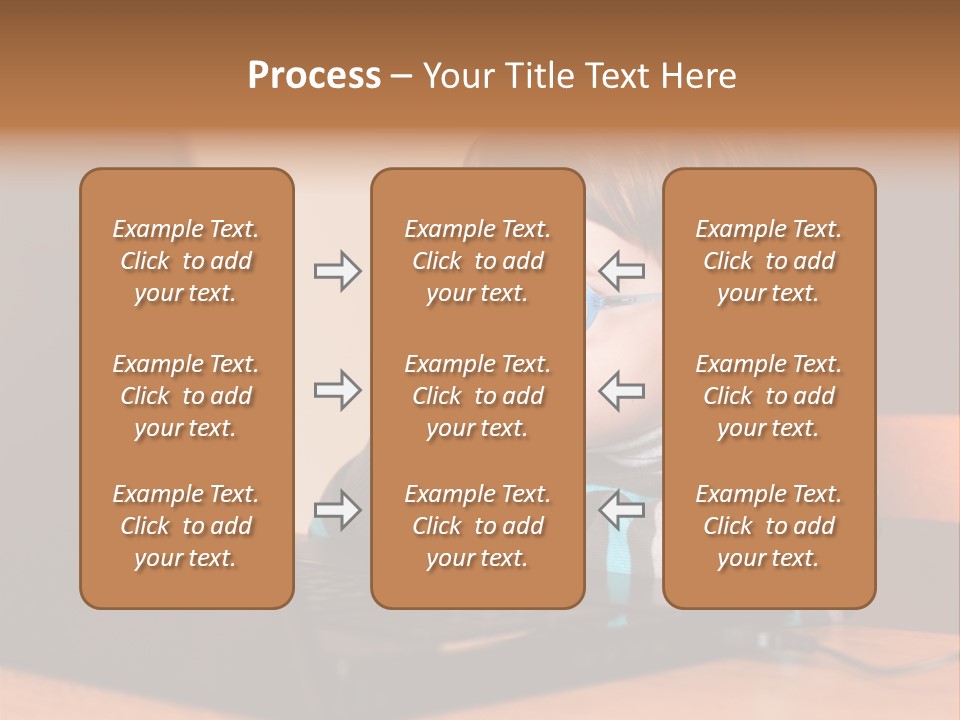 Process – Your Title Text Here

Example Text. Click to add your text.

Example Text. Click to add your text.

Example Text. Click to add your text.

Example Text. Click to add your text.

Example Text. Click to add your text.

Example Text. Click to add your text.

Example Text. Click to add your text.

Example Text. Click to add your text.

Example Text. Click to add your text.